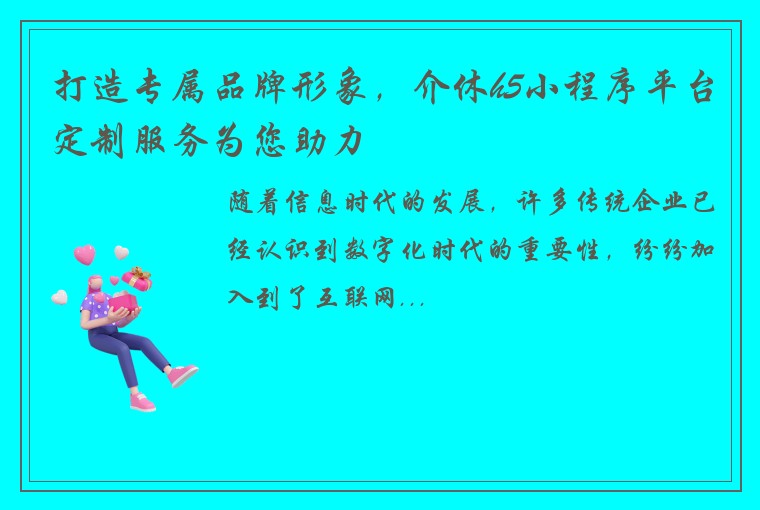 打造专属品牌形象，介休h5小程序平台定制服务为您助力

随着信息时代的发展，许多传统企业已经认识到数字化时代的重要性，纷纷加入到了互联网...